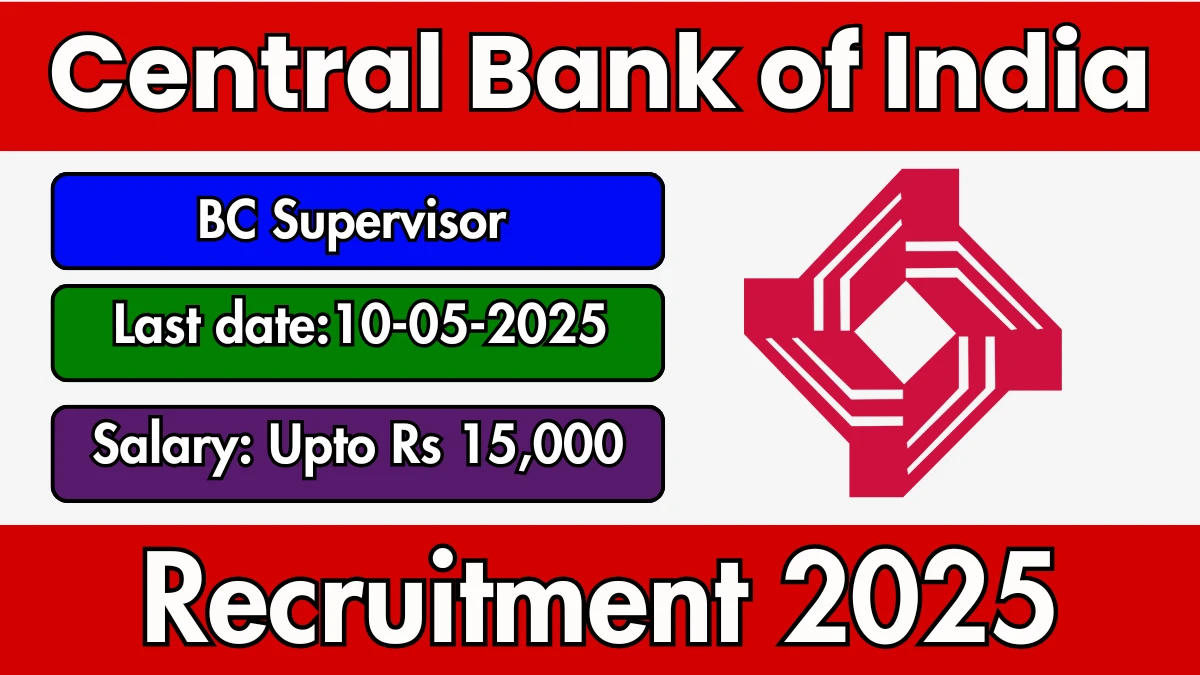 Central Bank of India

BC Supervisor

Last date:10-05-2025

Salary: Upto Rs 15,000

Recruitment 2025